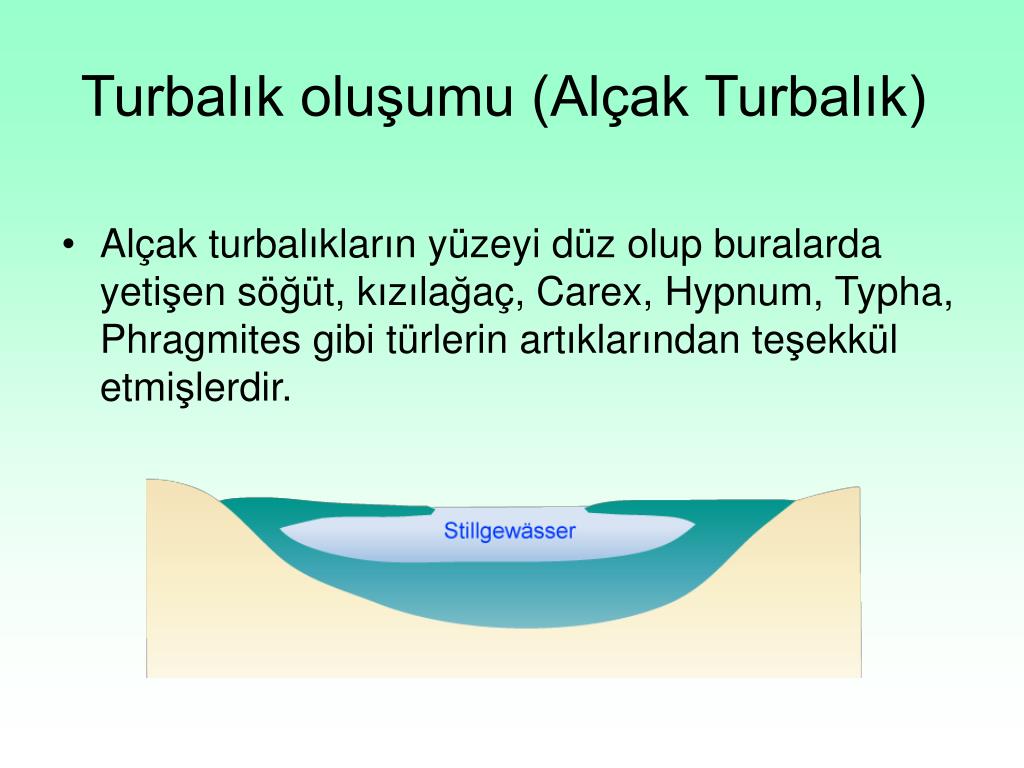 Turbalık oluşumu (Alçak Turbalık)

• Alçak turbalıkların yüzeyi düz olup buralarda yetişen söğüt, kızılağaç, Carex, Hypnum, Typha, Phragmites gibi türlerin artıklarından teşekkül etmişlerdir.

Stillgewässer